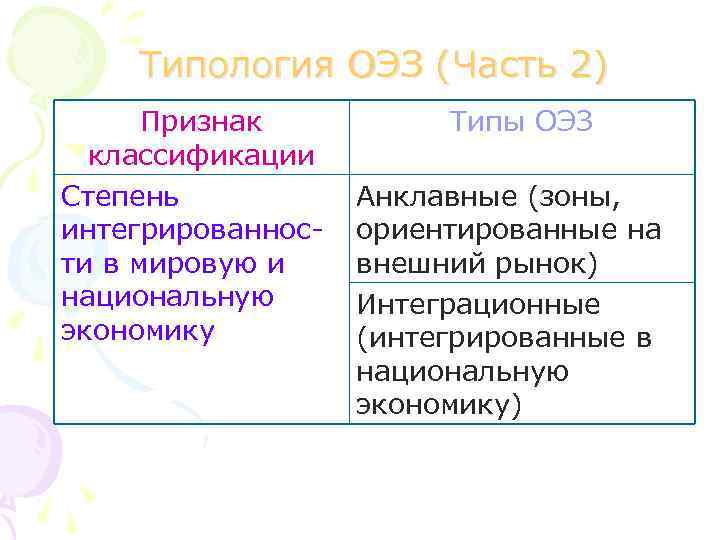 Типология ОЭЗ (Часть 2)

| Признак классификации | Типы ОЭЗ |
|---|---|
| Степень интегрированности в мировую и национальную экономику | Анклавные (зоны, ориентированные на внешний рынок) |
| | Интеграционные (интегрированные в национальную экономику) |